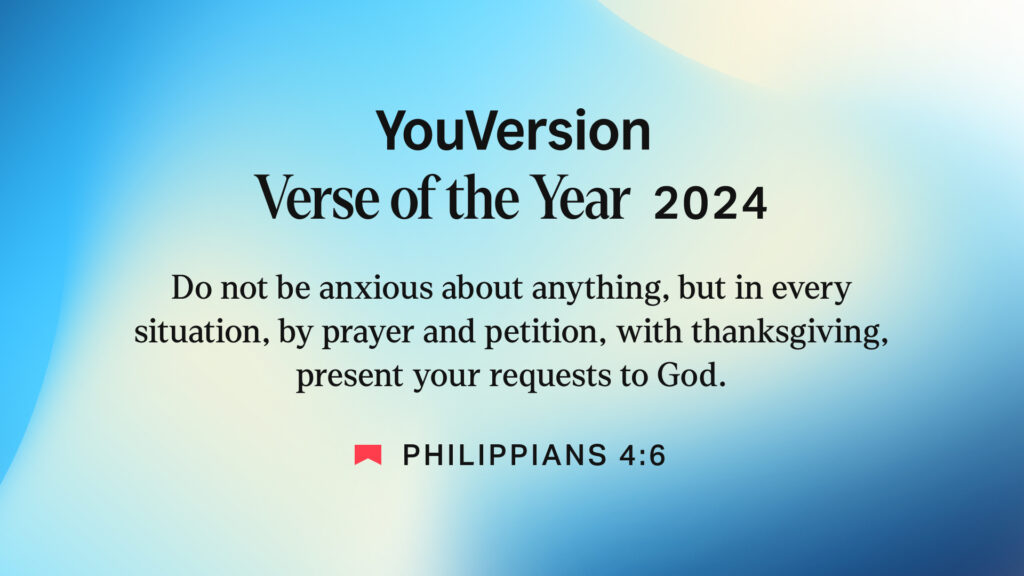 YouVersion
Verse of the Year 2024

Do not be anxious about anything, but in every situation, by prayer and petition, with thanksgiving, present your requests to God.

PHILIPPIANS 4:6